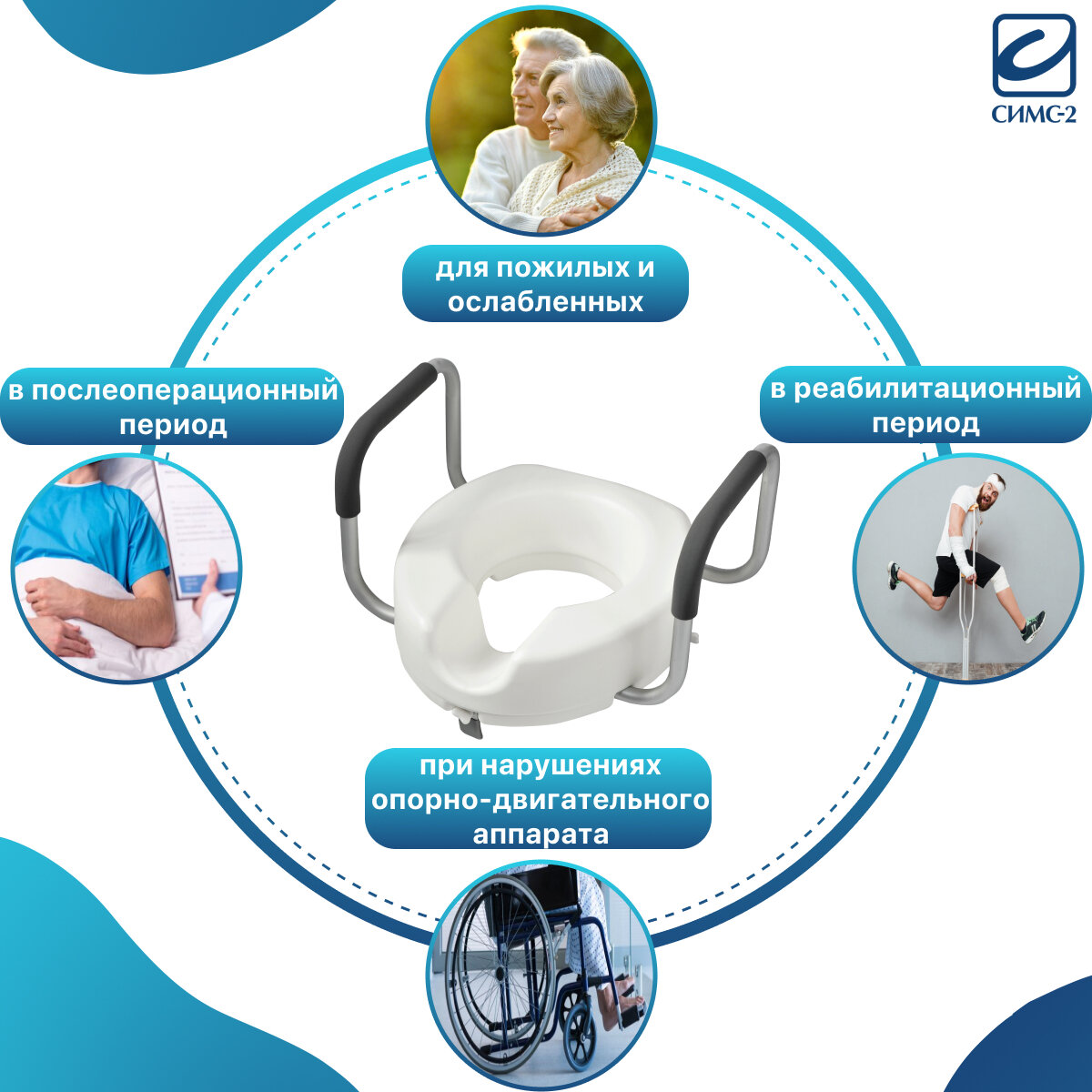 СИМС-2

для пожилых и ослабленных

в послеоперационный период

в реабилитационный период

при нарушениях опорно-двигательного аппарата